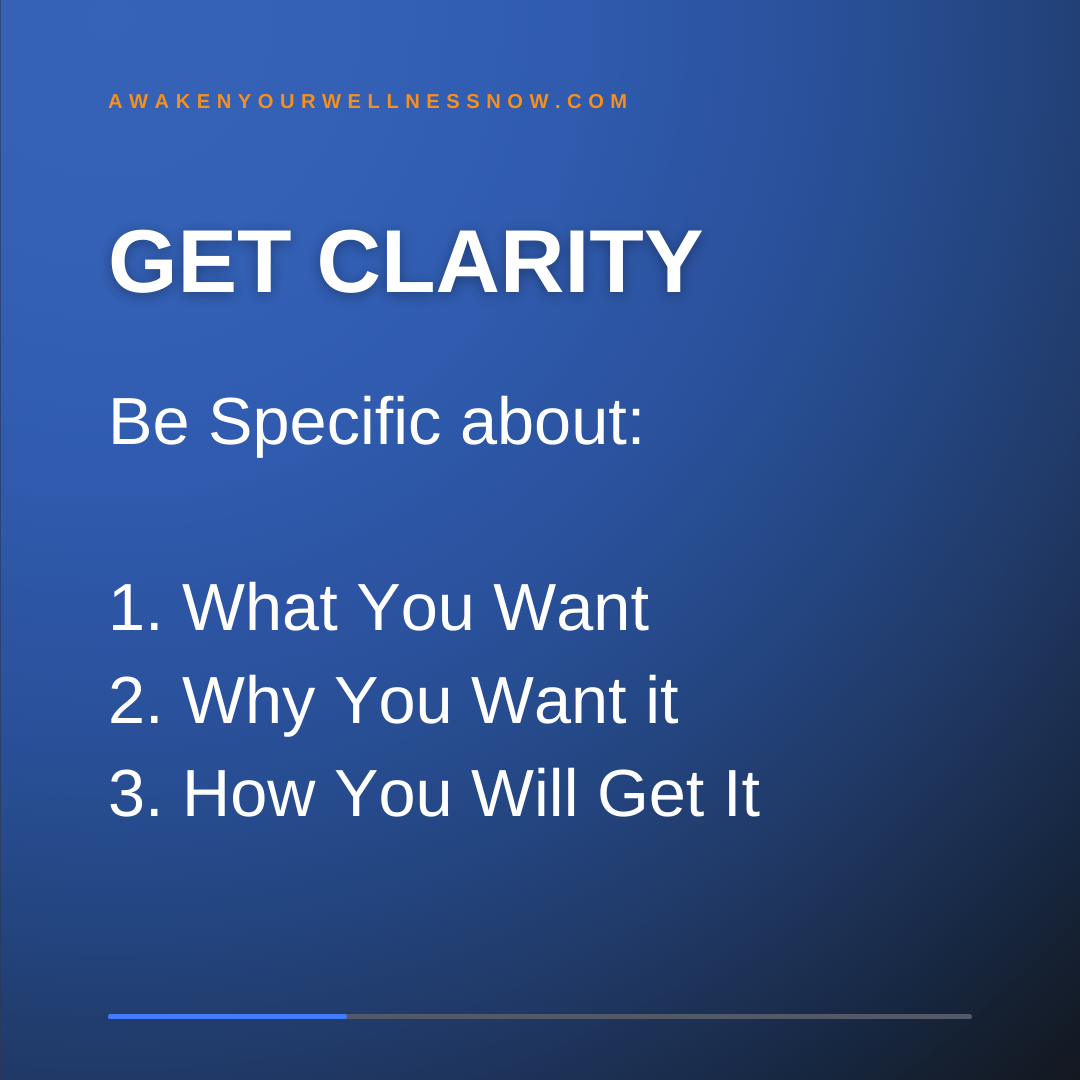 AWAKENYOURWELLNESSNOW.COM

GET CLARITY

Be Specific about:

1. What You Want
2. Why You Want it
3. How You Will Get It